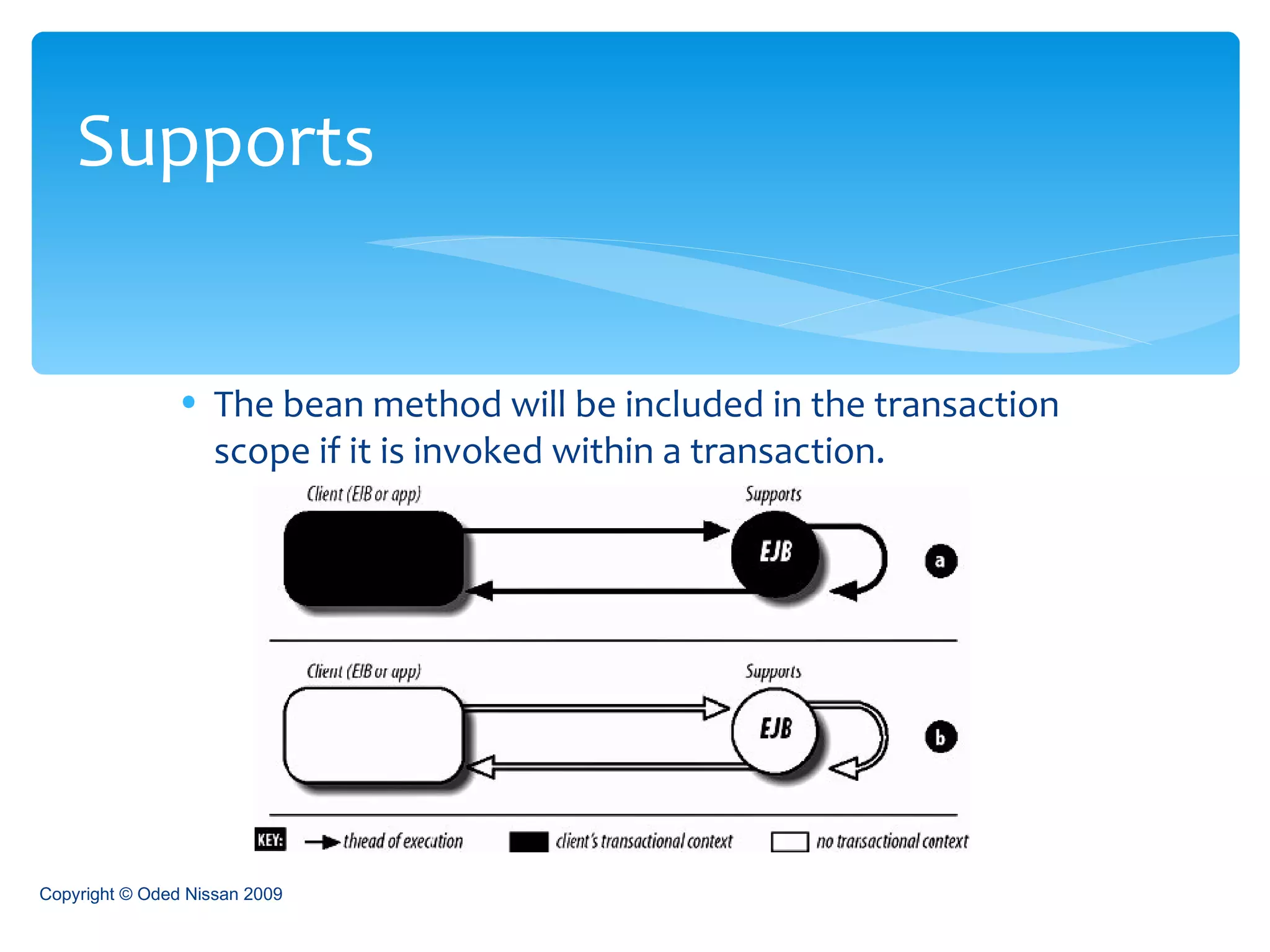 Supports

• The bean method will be included in the transaction scope if it is invoked within a transaction.

Client (EJB or app)

Supports

EJB

a

Client (EJB or app)

Supports

EJB

b

KEY: thread of execution client's transactional context no transactional context

Copyright © Oded Nissan 2009